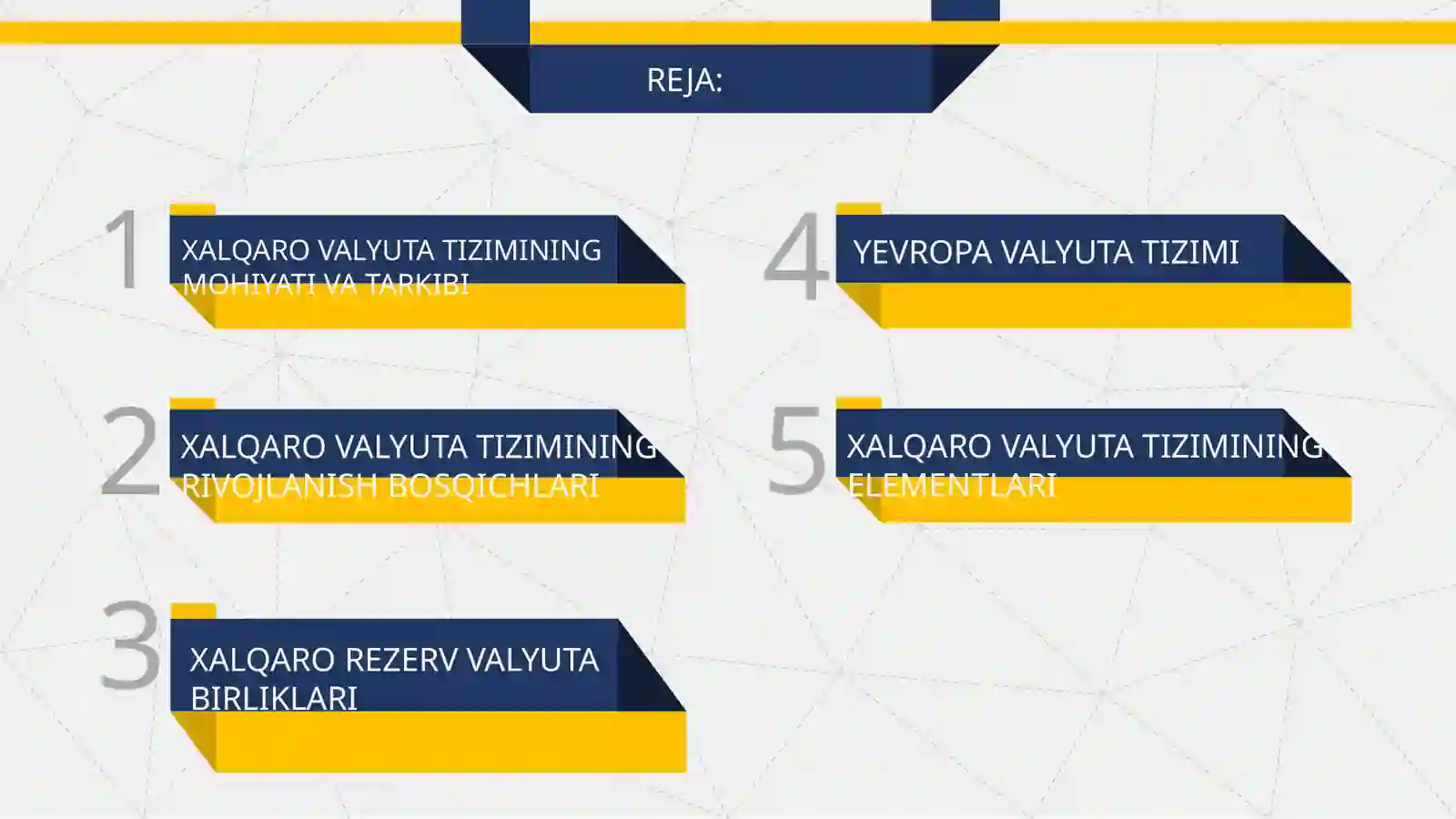 REJA:

1 XALQARO VALYUTA TIZIMINING MOHIYATI VA TARKIBI

2 XALQARO VALYUTA TIZIMINING RIVOJLANISH BOSQICHLARI

3 XALQARO REZERV VALYUTA BIRLIKLARI

4 YEVROPA VALYUTA TIZIMI

5 XALQARO VALYUTA TIZIMINING ELEMENTLARI